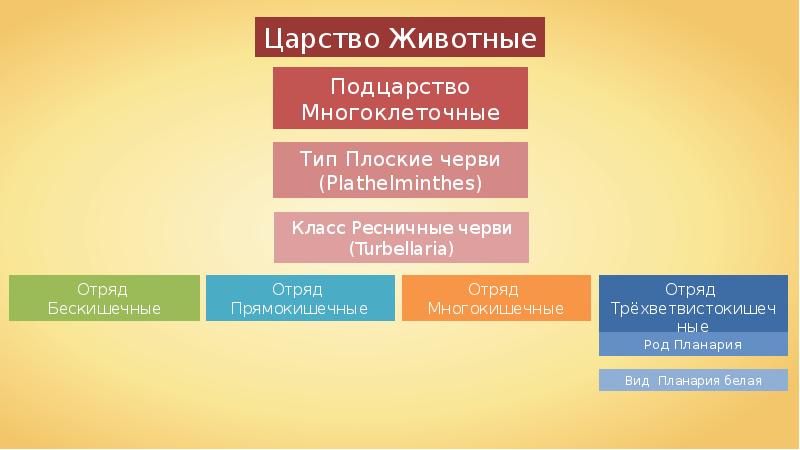 Царство Животные

Подцарство Многоклеточные

Тип Плоские черви (Plathelminthes)

Класс Ресничные черви (Turbellaria)

Отряд Бескишечные

Отряд Прямокишечные

Отряд Многокишечные

Отряд Трёхветвистокишечные

Род Планария

Вид Планария белая